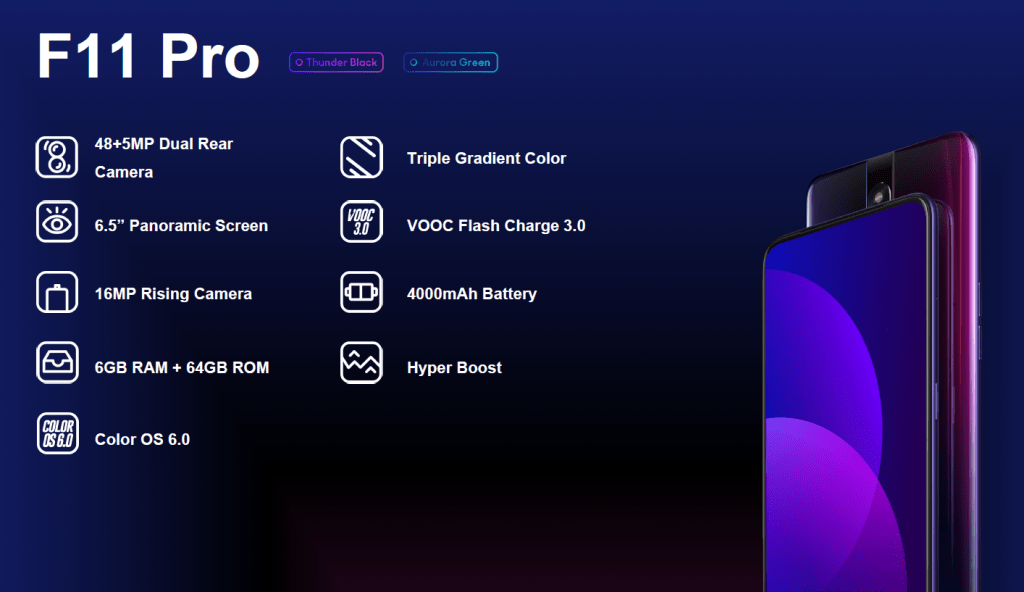 F11 Pro

Thunder Black

Aurora Green

48+5MP Dual Rear Camera

6.5” Panoramic Screen

16MP Rising Camera

6GB RAM + 64GB ROM

COLOR OS 6.0

Color OS 6.0

Triple Gradient Color

VOOC 3.0

VOOC Flash Charge 3.0

4000mAh Battery

Hyper Boost